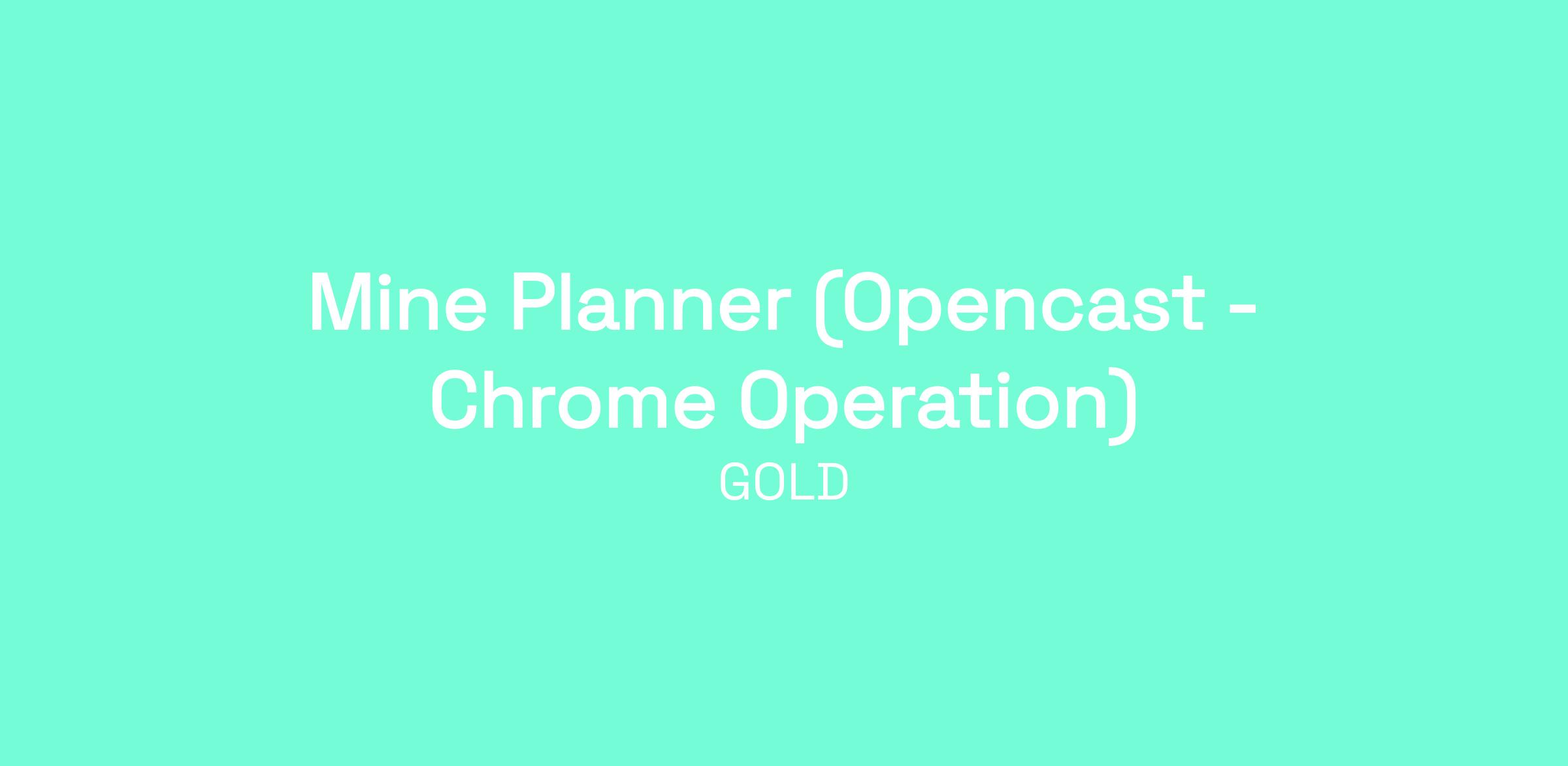 Mine Planner (Opencast - Chrome Operation)

GOLD